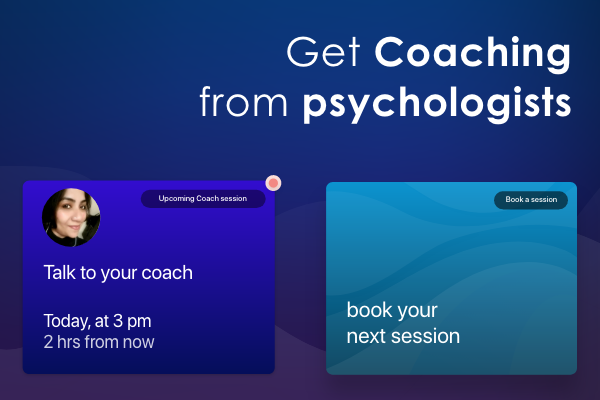 Get Coaching from psychologists

Upcoming Coach session

Talk to your coach

Today, at 3 pm
2 hrs from now

Book a session

book your next session